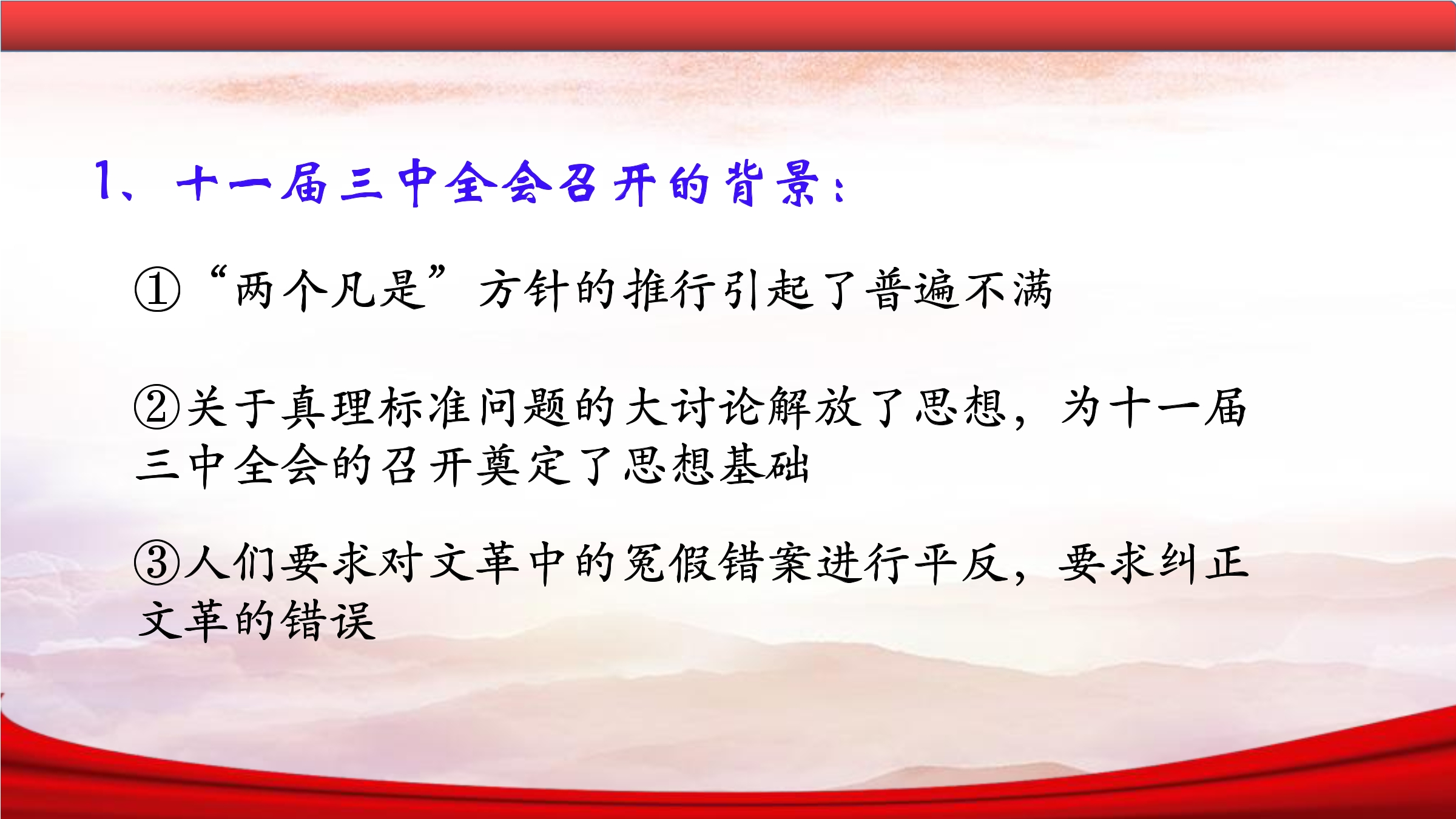 1、十一届三中全会召开的背景：

①“两个凡是”方针的推行引起了普遍不满

②关于真理标准问题的大讨论解放了思想，为十一届三中全会的召开奠定了思想基础

③人们要求对文革中的冤假错案进行平反，要求纠正文革的错误